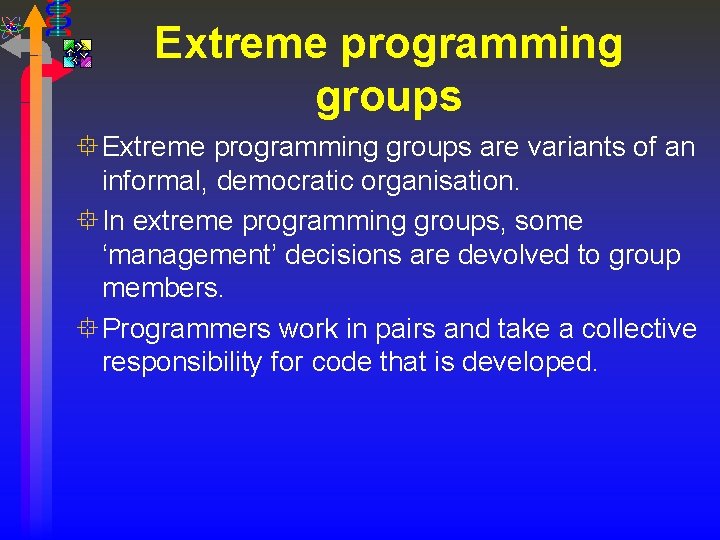 Extreme programming groups

Extreme programming groups are variants of an informal, democratic organisation.

In extreme programming groups, some ‘management’ decisions are devolved to group members.

Programmers work in pairs and take a collective responsibility for code that is developed.